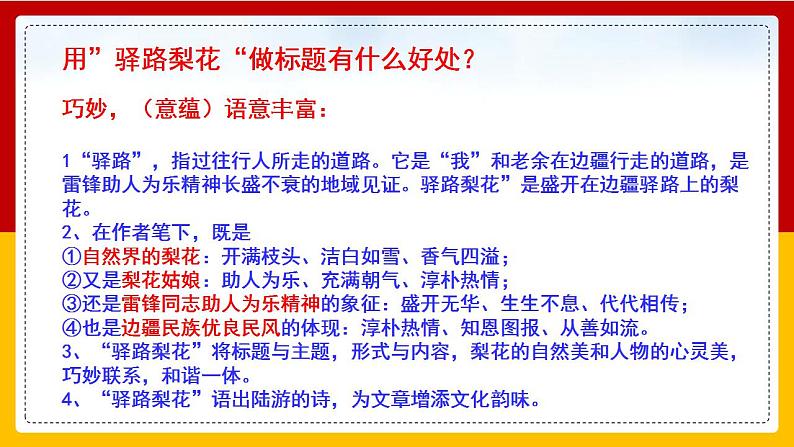 用”驿路梨花“做标题有什么好处？

巧妙，（意蕴）语意丰富：

1“驿路”，指过往行人所走的道路。它是“我”和老余在边疆行走的道路，是雷锋助人为乐精神长盛不衰的地域见证。驿路梨花”是盛开在边疆驿路上的梨花。
2、在作者笔下，既是
①自然界的梨花：开满枝头、洁白如雪、香气四溢；
②又是梨花姑娘：助人为乐、充满朝气、淳朴热情；
③还是雷锋同志助人为乐精神的象征：盛开无华、生生不息、代代相传；
④也是边疆民族优良民风的体现：淳朴热情、知恩图报、从善如流。
3、“驿路梨花”将标题与主题，形式与内容，梨花的自然美和人物的心灵美，巧妙联系，和谐一体。
4、“驿路梨花”语出陆游的诗，为文章增添文化韵味。